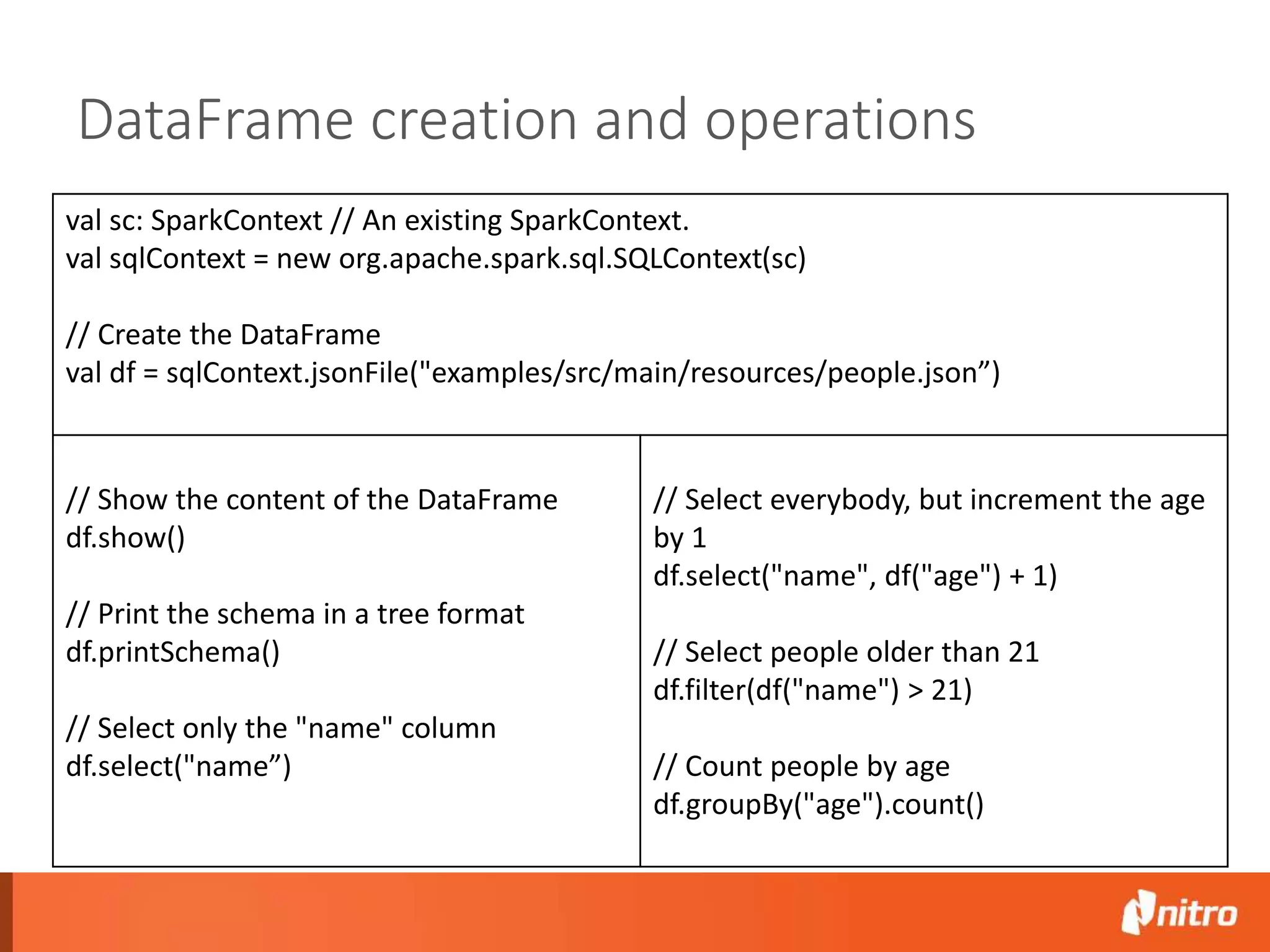 DataFrame creation and operations

val sc: SparkContext // An existing SparkContext.
val sqlContext = new org.apache.spark.sql.SQLContext(sc)

// Create the DataFrame
val df = sqlContext.jsonFile("examples/src/main/resources/people.json”)

// Show the content of the DataFrame
df.show()

// Print the schema in a tree format
df.printSchema()

// Select only the "name" column
df.select("name”)

// Select everybody, but increment the age by 1
df.select("name", df("age") + 1)

// Select people older than 21
df.filter(df("name") > 21)

// Count people by age
df.groupBy("age").count()

nitro